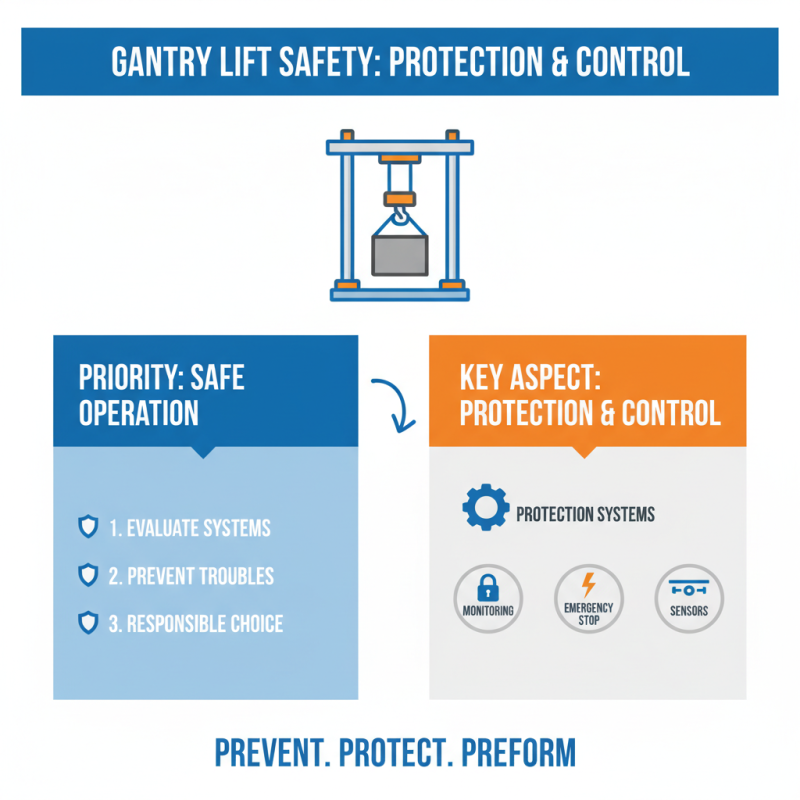 GANTRY LIFT SAFETY: PROTECTION & CONTROL

PRIORITY: SAFE OPERATION

1. EVALUATE SYSTEMS

2. PREVENT TROUBLES

3. RESPONSIBLE CHOICE

KEY ASPECT: PROTECTION & CONTROL

PROTECTION SYSTEMS

MONITORING

EMERGENCY STOP

SENSORS

PREVENT. PROTECT. PREFORM